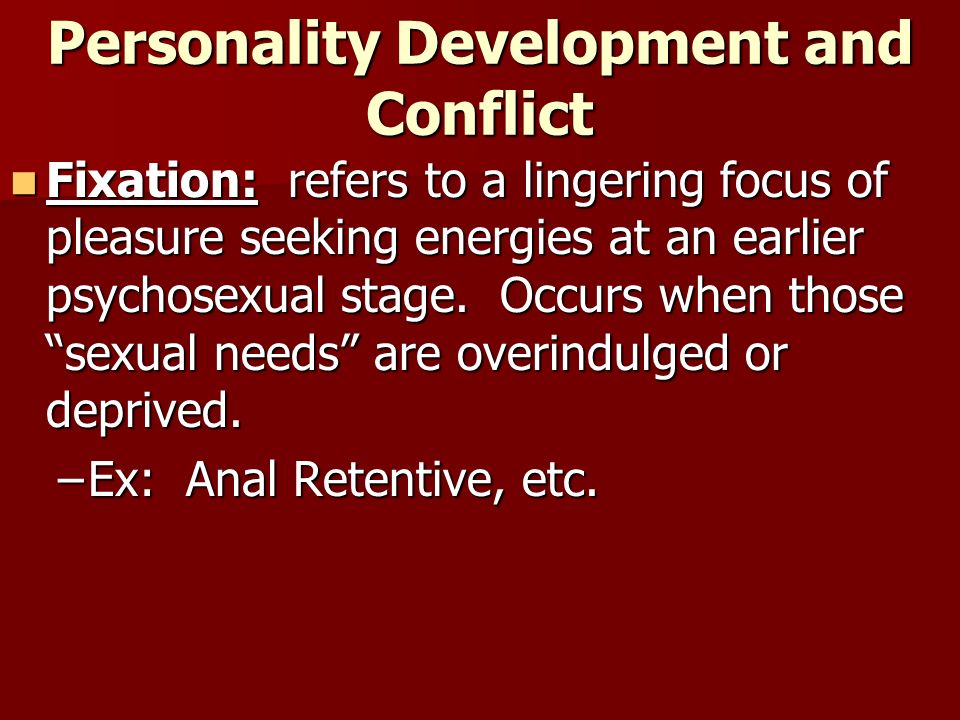 Personality Development and Conflict

Fixation: refers to a lingering focus of pleasure seeking energies at an earlier psychosexual stage. Occurs when those “sexual needs” are overindulged or deprived.

–Ex: Anal Retentive, etc.